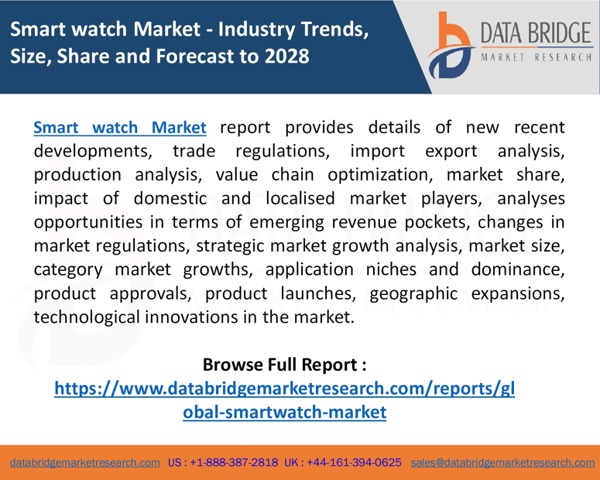 Smart watch Market - Industry Trends, Size, Share and Forecast to 2028

DATA BRIDGE
MARKET RESEARCH

Smart watch Market report provides details of new recent developments, trade regulations, import export analysis, production analysis, value chain optimization, market share, impact of domestic and localised market players, analyses opportunities in terms of emerging revenue pockets, changes in market regulations, strategic market growth analysis, market size, category market growths, application niches and dominance, product approvals, product launches, geographic expansions, technological innovations in the market.

Browse Full Report :
https://www.databridgemarketresearch.com/reports/global-smartwatch-market

databridgemarketresearch.com US : +1-888-387-2818 UK : +44-161-394-0625 sales@databridgemarketresearch.com